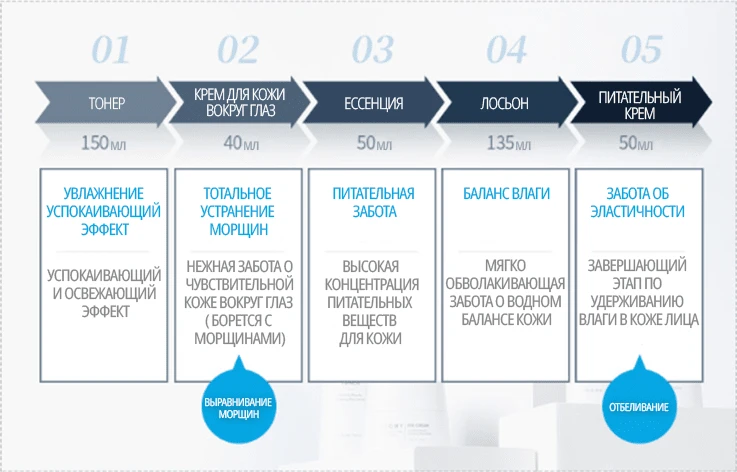 01

ТОНЕР

150мл

УВЛАЖНЕНИЕ УСПОКАИВАЮЩИЙ ЭФФЕКТ

УСПОКАИВАЮЩИЙ И ОСВЕЖАЮЩИЙ ЭФФЕКТ

02

КРЕМ ДЛЯ КОЖИ ВОКРУГ ГЛАЗ

40мл

ТОТАЛЬНОЕ УСТРАНЕНИЕ МОРЩИН

НЕЖНАЯ ЗАБОТА О ЧУВСТВИТЕЛЬНОЙ КОЖЕ ВОКРУГ ГЛАЗ ( БОРЕТСЯ С МОРЩИНАМИ)

ВЫРАВНИВАНИЕ МОРЩИН

03

ЕССЕНЦИЯ

50мл

ПИТАТЕЛЬНАЯ ЗАБОТА

ВЫСОКАЯ КОНЦЕНТРАЦИЯ ПИТАТЕЛЬНЫХ ВЕЩЕСТВ ДЛЯ КОЖИ

04

ЛОСЬОН

135мл

БАЛАНС ВЛАГИ

МЯГКО ОБВОЛАКИВАЮЩАЯ ЗАБОТА О ВОДНОМ БАЛАНСЕ КОЖИ

05

ПИТАТЕЛЬНЫЙ КРЕМ

50мл

ЗАБОТА ОБ ЭЛАСТИЧНОСТИ

ЗАВЕРШАЮЩИЙ ЭТАП ПО УДЕРЖИВАНИЮ ВЛАГИ В КОЖЕ ЛИЦА

ОТБЕЛИВАНИЕ